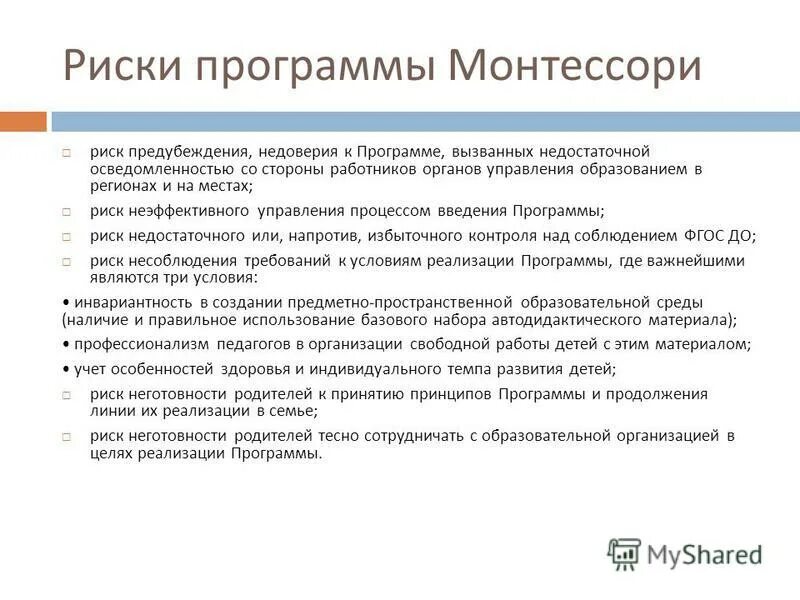 Риски программы Монтессори

□ риск предубеждения, недоверия к Программе, вызванных недостаточной осведомленностью со стороны работников органов управления образованием в регионах и на местах;

□ риск неэффективного управления процессом введения Программы;

□ риск недостаточного или, напротив, избыточного контроля над соблюдением ФГОС ДО;

□ риск несоблюдения требований к условиям реализации Программы, где важнейшими являются три условия:

• инвариантность в создании предметно-пространственной образовательной среды (наличие и правильное использование базового набора автодидактического материала);

• профессионализм педагогов в организации свободной работы детей с этим материалом;

• учет особенностей здоровья и индивидуального темпа развития детей;

□ риск неготовности родителей к принятию принципов Программы и продолжения линии их реализации в семье;

□ риск неготовности родителей тесно сотрудничать с образовательной организацией в целях реализации Программы.

MyShared